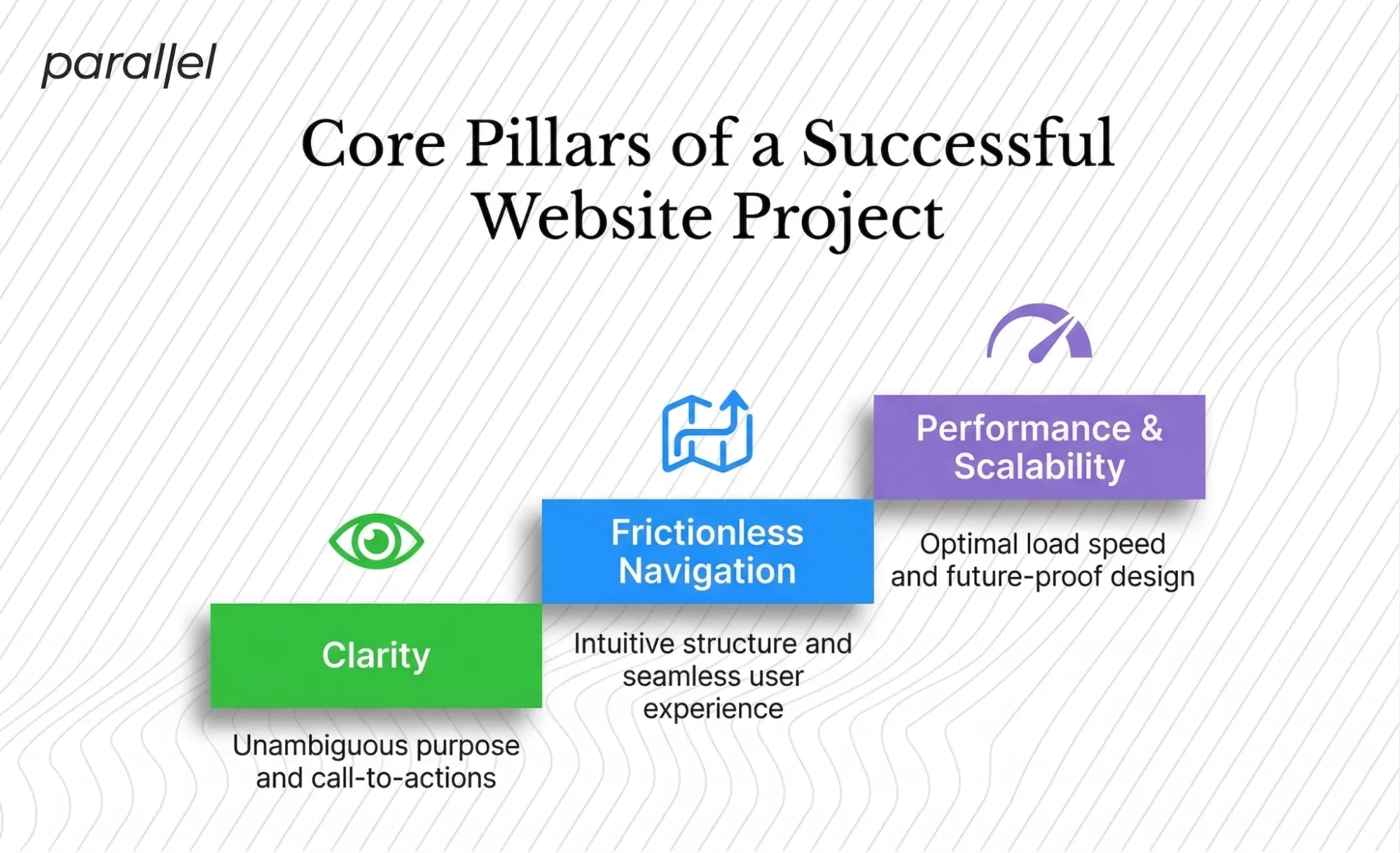 parallel

Core Pillars of a Successful Website Project

Clarity

Unambiguous purpose and call-to-actions

Frictionless Navigation

Intuitive structure and seamless user experience

Performance & Scalability

Optimal load speed and future-proof design